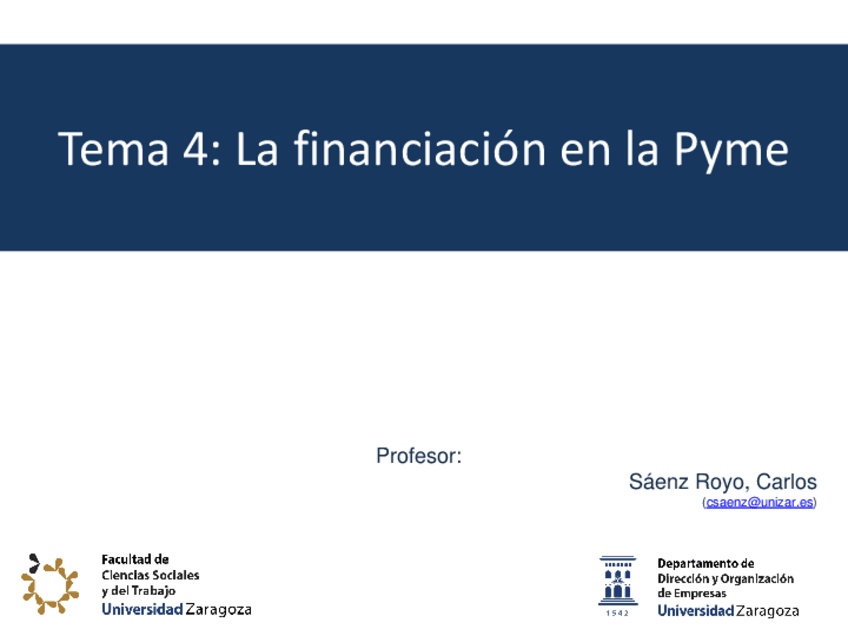 Tema 4: La financiación en la Pyme

Profesor:

Sáenz Royo, Carlos

(csaenz@unizar.es)

Facultad de Ciencias Sociales y del Trabajo
Universidad Zaragoza

1542

Departamento de Dirección y Organización de Empresas
Universidad Zaragoza